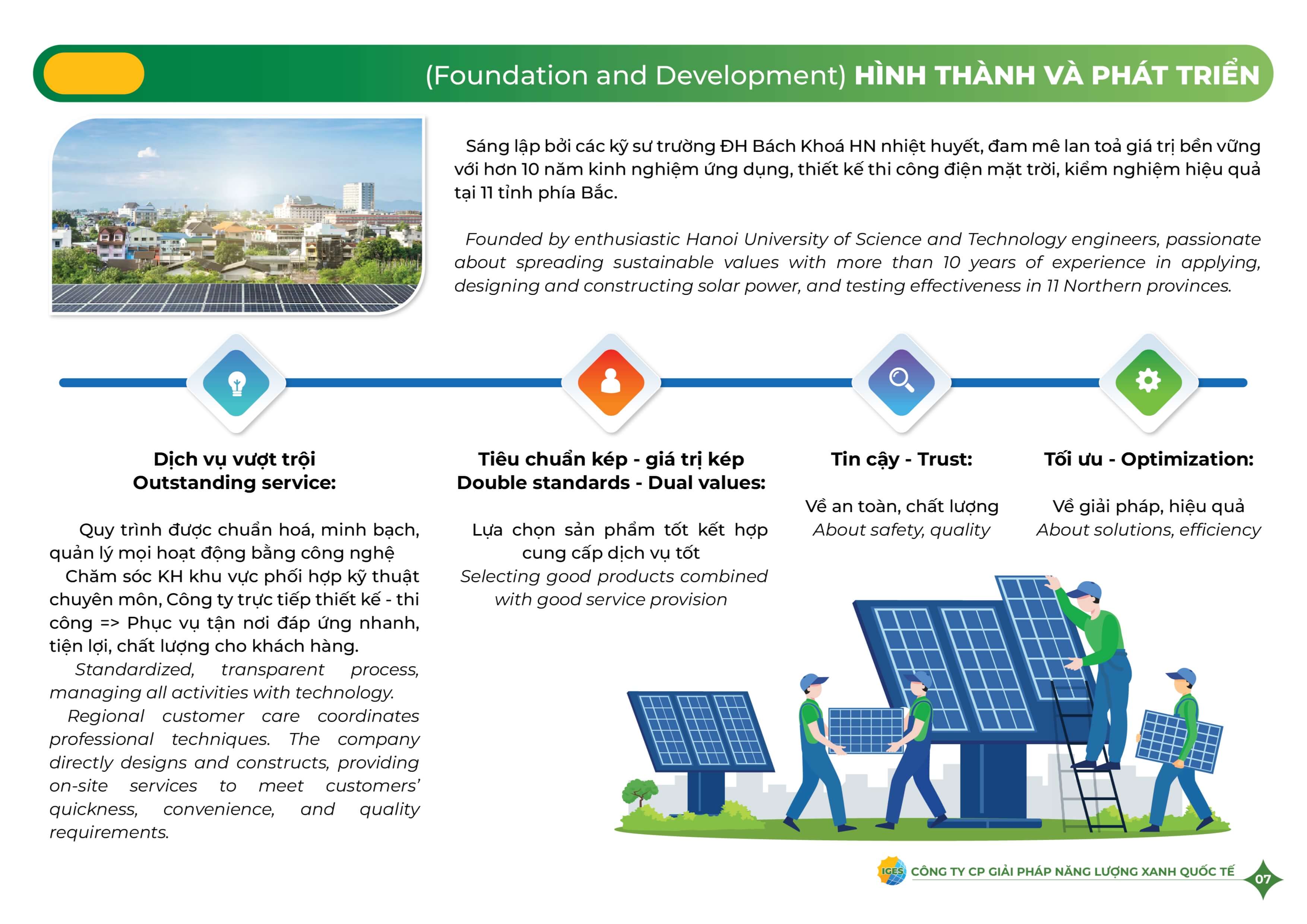 (Foundation and Development) HÌNH THÀNH VÀ PHÁT TRIỂN

Sáng lập bởi các kỹ sư trường ĐH Bách Khoá HN nhiệt huyết, đam mê lan toả giá trị bền vững với hơn 10 năm kinh nghiệm ứng dụng, thiết kế thi công điện mặt trời, kiểm nghiệm hiệu quả tại 11 tỉnh phía Bắc.

Founded by enthusiastic Hanoi University of Science and Technology engineers, passionate about spreading sustainable values with more than 10 years of experience in applying, designing and constructing solar power, and testing effectiveness in 11 Northern provinces.

Dịch vụ vượt trội
Outstanding service:

Quy trình được chuẩn hoá, minh bạch, quản lý mọi hoạt động bằng công nghệ
Chăm sóc KH khu vực phối hợp kỹ thuật chuyên môn, Công ty trực tiếp thiết kế - thi công => Phục vụ tận nơi đáp ứng nhanh, tiện lợi, chất lượng cho khách hàng.
Standardized, transparent process, managing all activities with technology.
Regional customer care coordinates professional techniques. The company directly designs and constructs, providing on-site services to meet customers' quickness, convenience, and quality requirements.

Tiêu chuẩn kép - giá trị kép
Double standards - Dual values:

Lựa chọn sản phẩm tốt kết hợp cung cấp dịch vụ tốt
Selecting good products combined with good service provision

Tin cậy - Trust:

Về an toàn, chất lượng
About safety, quality

Tối ưu - Optimization:

Về giải pháp, hiệu quả
About solutions, efficiency

IGES CÔNG TY CP GIẢI PHÁP NĂNG LƯỢNG XANH QUỐC TẾ
07